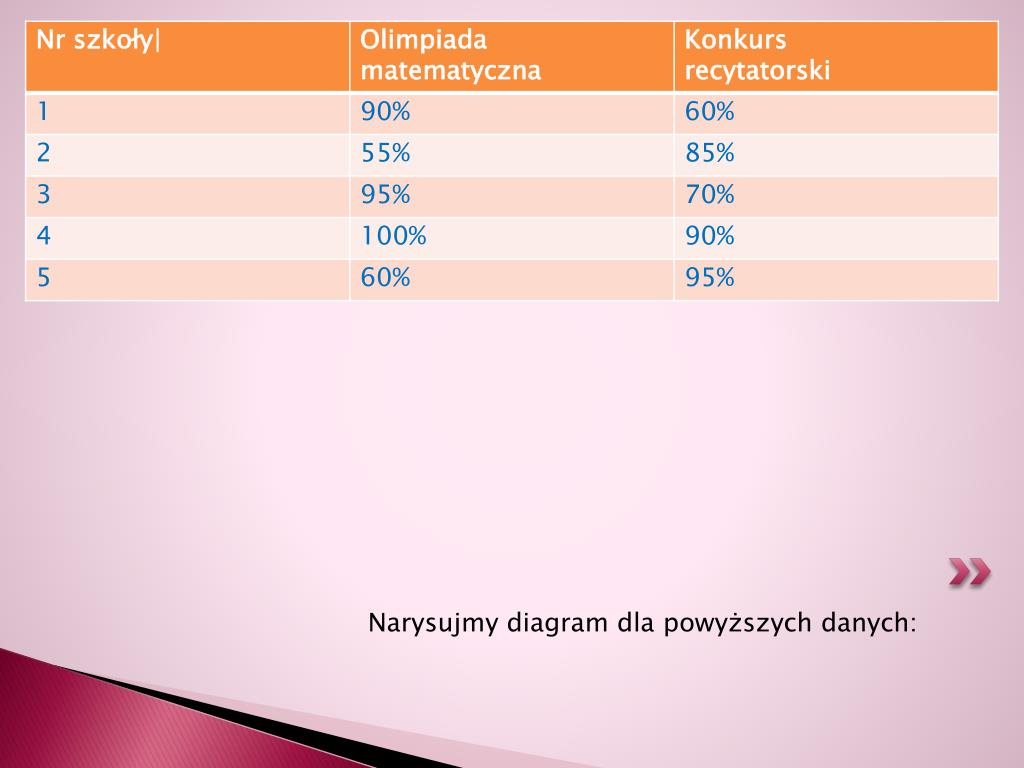 | Nr szkoły\| | Olimpiada matematyczna | Konkurs recytatorski |
|---|---|---|
| 1 | 90% | 60% |
| 2 | 55% | 85% |
| 3 | 95% | 70% |
| 4 | 100% | 90% |
| 5 | 60% | 95% |

Narysujmy diagram dla powyższych danych: